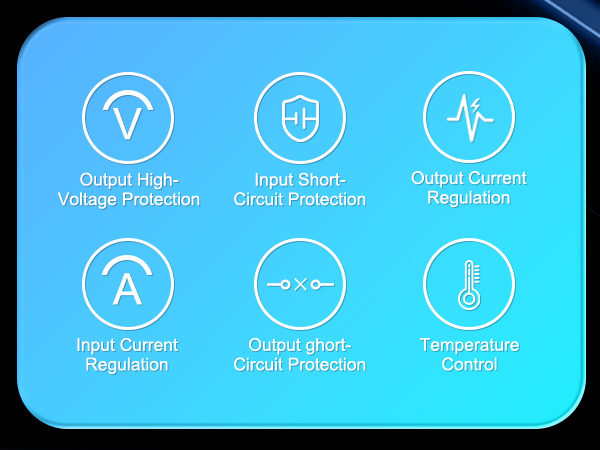 V

Output High-Voltage Protection

Input Short-Circuit Protection

Output Current Regulation

A

Input Current Regulation

Output ghort-Circuit Protection

Temperature Control